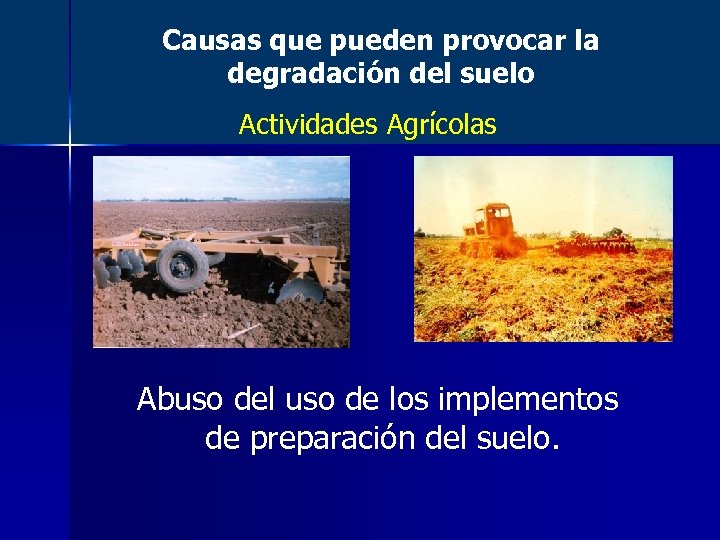 Causas que pueden provocar la degradación del suelo

Actividades Agrícolas

Abuso del uso de los implementos de preparación del suelo.